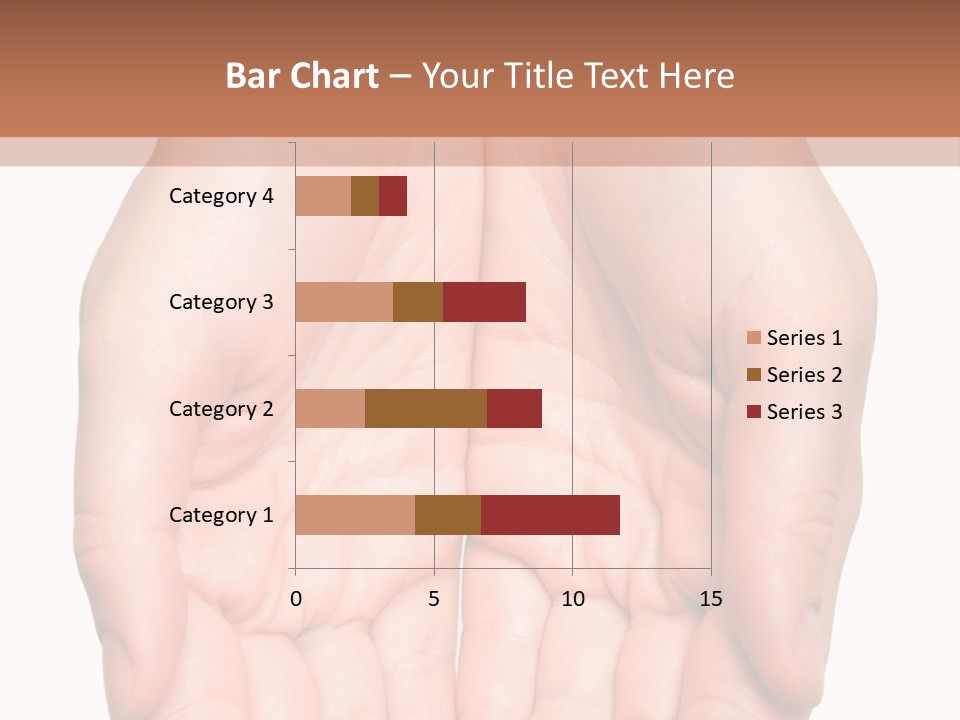 Bar Chart – Your Title Text Here

Category 4
Category 3
Category 2
Category 1

0
5
10
15

Series 1
Series 2
Series 3